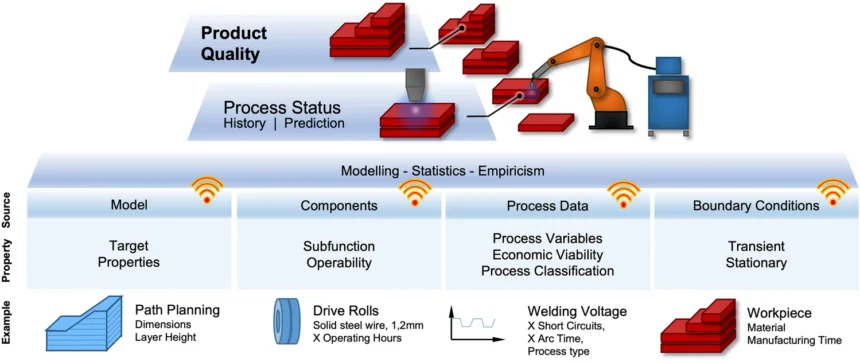 Product Quality

Process Status
History | Prediction

Modelling - Statistics - Empiricism

| | | | | |
|---|---|---|---|---|
| Source | Model | Components | Process Data | Boundary Conditions |
| Property | Target Properties | Subfunction Operability | Process Variables Economic Viability Process Classification | Transient Stationary |
| Example | Path Planning Dimensions Layer Height | Drive Rolls Solid steel wire, 1,2mm X Operating Hours | Welding Voltage X Short Circuits, X Arc Time, Process type | Workpiece Material Manufacturing Time |